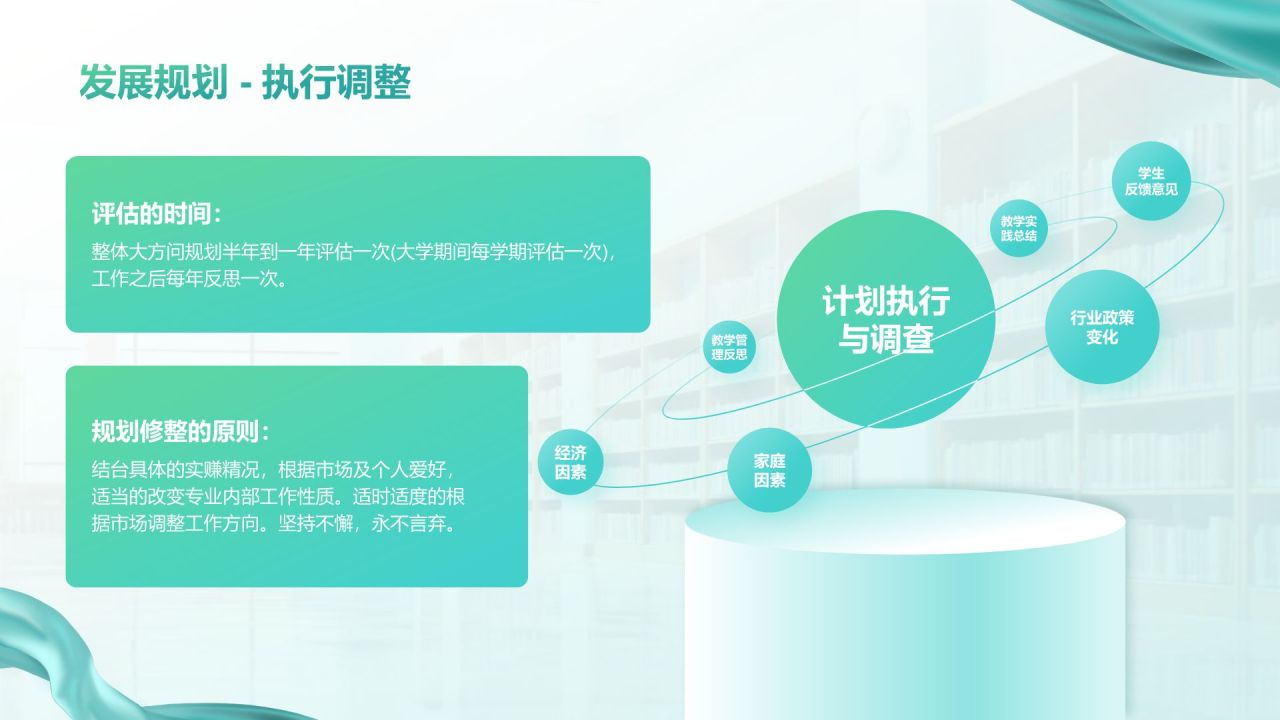 发展规划 - 执行调整

评估的时间：
整体大方问规划半年到一年评估一次(大学期间每学期评估一次)，工作之后每年反思一次。

规划修整的原则：
结台具体的实赚精况，根据市场及个人爱好，适当的改变专业内部工作性质。适时适度的根据市场调整工作方向。坚持不懈，永不言弃。

计划执行与调查

学生反馈意见

教学实践总结

行业政策变化

教学管理反思

经济因素

家庭因素